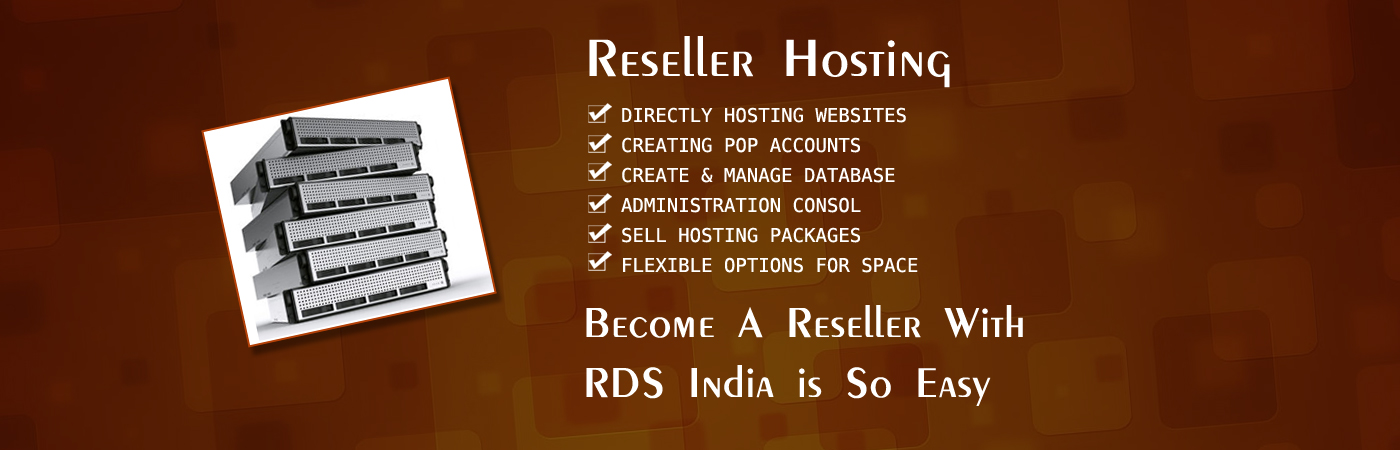 Reseller Hosting

DIRECTLY HOSTING WEBSITES
CREATING POP ACCOUNTS
CREATE & MANAGE DATABASE
ADMINISTRATION CONSOL
SELL HOSTING PACKAGES
FLEXIBLE OPTIONS FOR SPACE

Become A Reseller With RDS India is So Easy